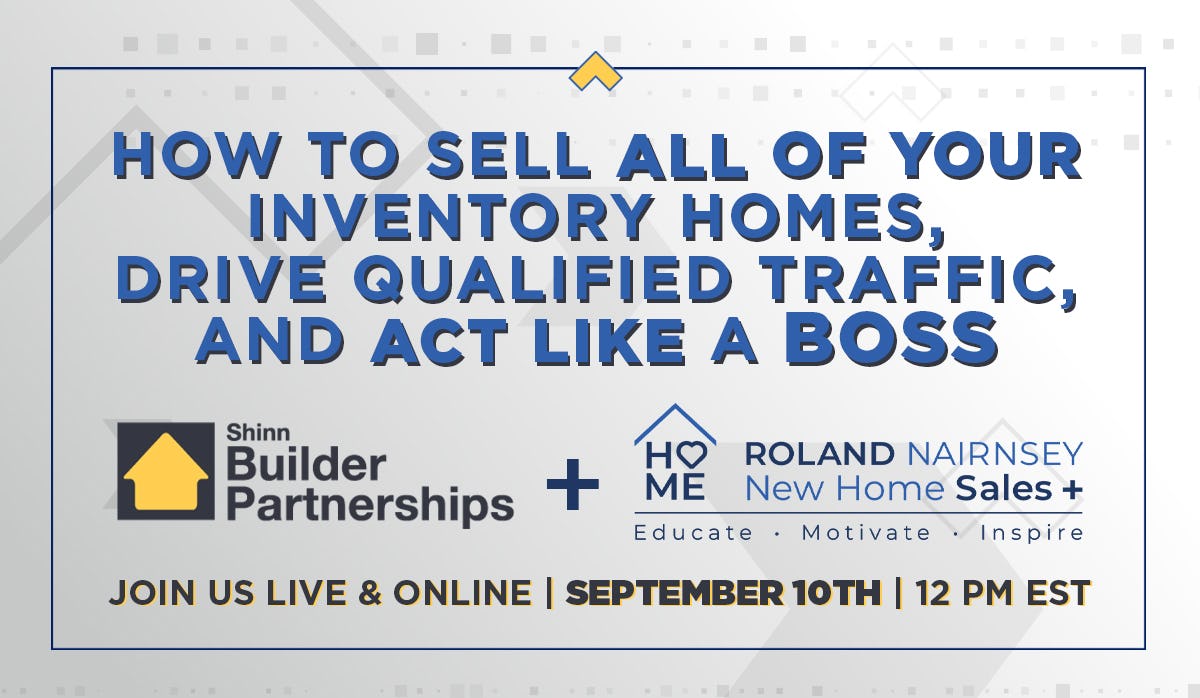 HOW TO SELL ALL OF YOUR INVENTORY HOMES, DRIVE QUALIFIED TRAFFIC, AND ACT LIKE A BOSS

Shinn Builder Partnerships

+

HOME

ROLAND NAIRNSEY New Home Sales +

Educate · Motivate · Inspire

JOIN US LIVE & ONLINE | SEPTEMBER 10TH | 12 PM EST